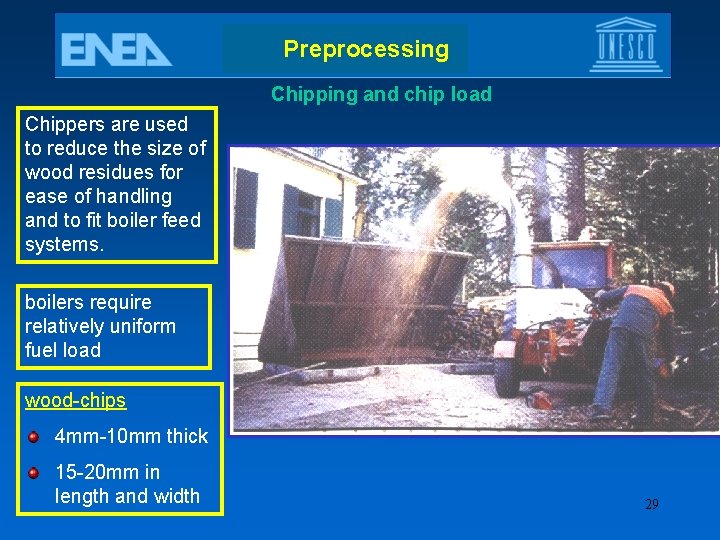 ENEA

Preprocessing

UNESCO

Chipping and chip load

Chippers are used to reduce the size of wood residues for ease of handling and to fit boiler feed systems.

boilers require relatively uniform fuel load

wood-chips

4mm-10mm thick

15-20mm in length and width

29